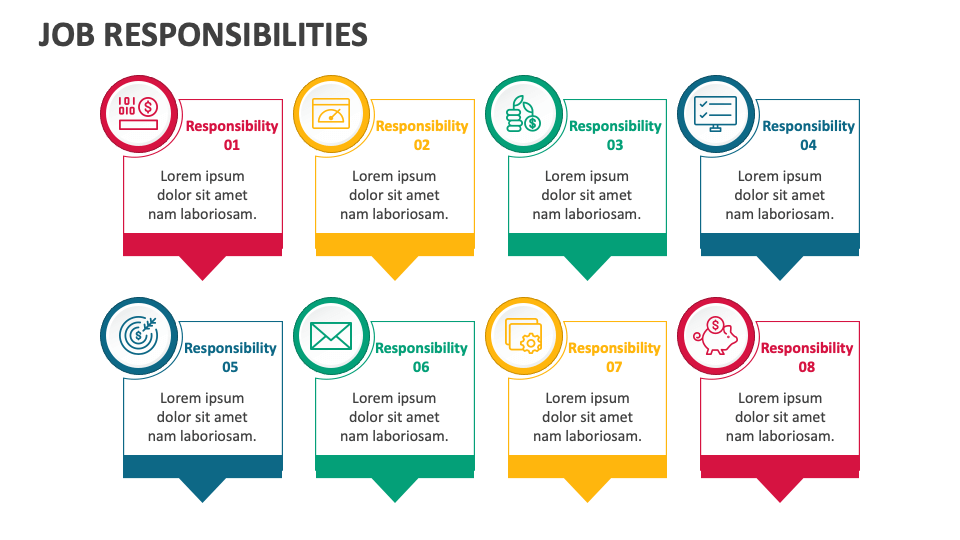 JOB RESPONSIBILITIES

Responsibility 01
Lorem ipsum dolor sit amet nam laboriosam.

Responsibility 02
Lorem ipsum dolor sit amet nam laboriosam.

Responsibility 03
Lorem ipsum dolor sit amet nam laboriosam.

Responsibility 04
Lorem ipsum dolor sit amet nam laboriosam.

Responsibility 05
Lorem ipsum dolor sit amet nam laboriosam.

Responsibility 06
Lorem ipsum dolor sit amet nam laboriosam.

Responsibility 07
Lorem ipsum dolor sit amet nam laboriosam.

Responsibility 08
Lorem ipsum dolor sit amet nam laboriosam.